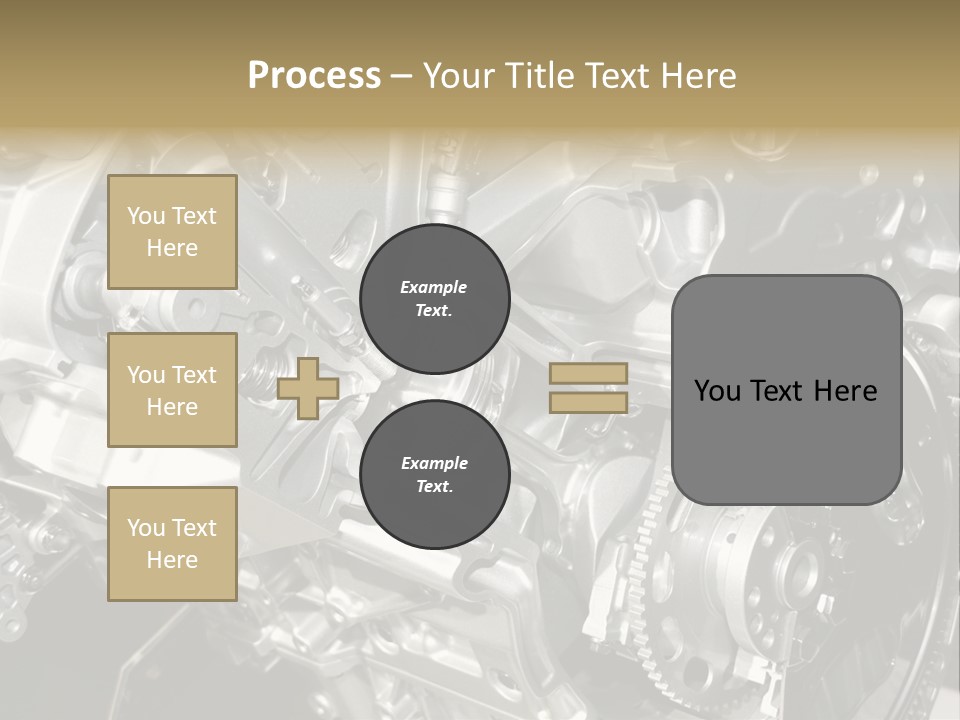 Process – Your Title Text Here

You Text Here

You Text Here

You Text Here

Example Text.

Example Text.

You Text Here